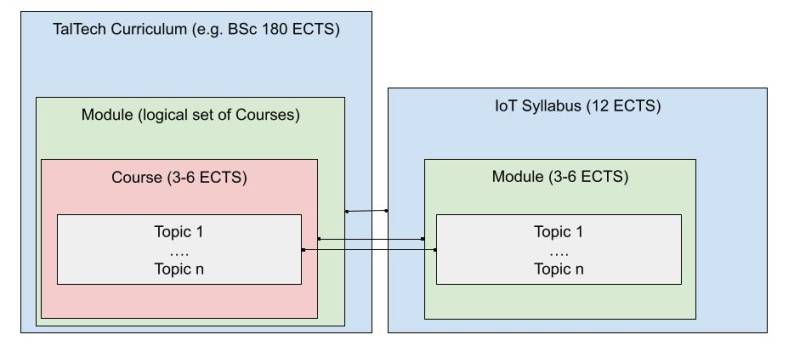 TalTech Curriculum (e.g. BSc 180 ECTS)

Module (logical set of Courses)

Course (3-6 ECTS)

Topic 1
….
Topic n

IoT Syllabus (12 ECTS)

Module (3-6 ECTS)

Topic 1
….
Topic n